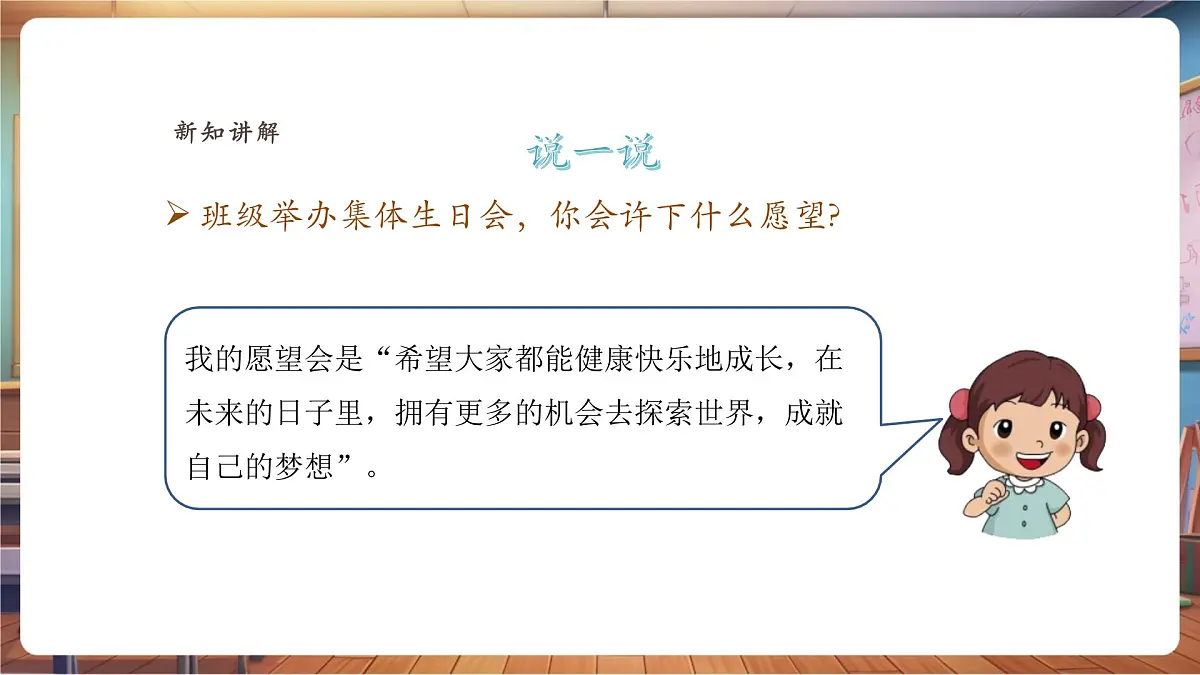 新知讲解

说一说

➢ 班级举办集体生日会，你会许下什么愿望?

我的愿望会是“希望大家都能健康快乐地成长，在未来的日子里，拥有更多的机会去探索世界，成就自己的梦想”。